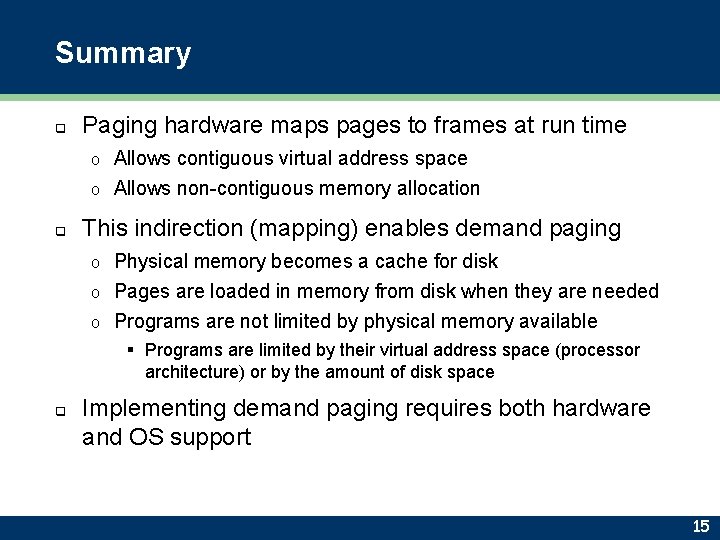 Summary

- Paging hardware maps pages to frames at run time
  - Allows contiguous virtual address space
  - Allows non-contiguous memory allocation

- This indirection (mapping) enables demand paging
  - Physical memory becomes a cache for disk
  - Pages are loaded in memory from disk when they are needed
  - Programs are not limited by physical memory available
    - Programs are limited by their virtual address space (processor architecture) or by the amount of disk space

- Implementing demand paging requires both hardware and OS support

15